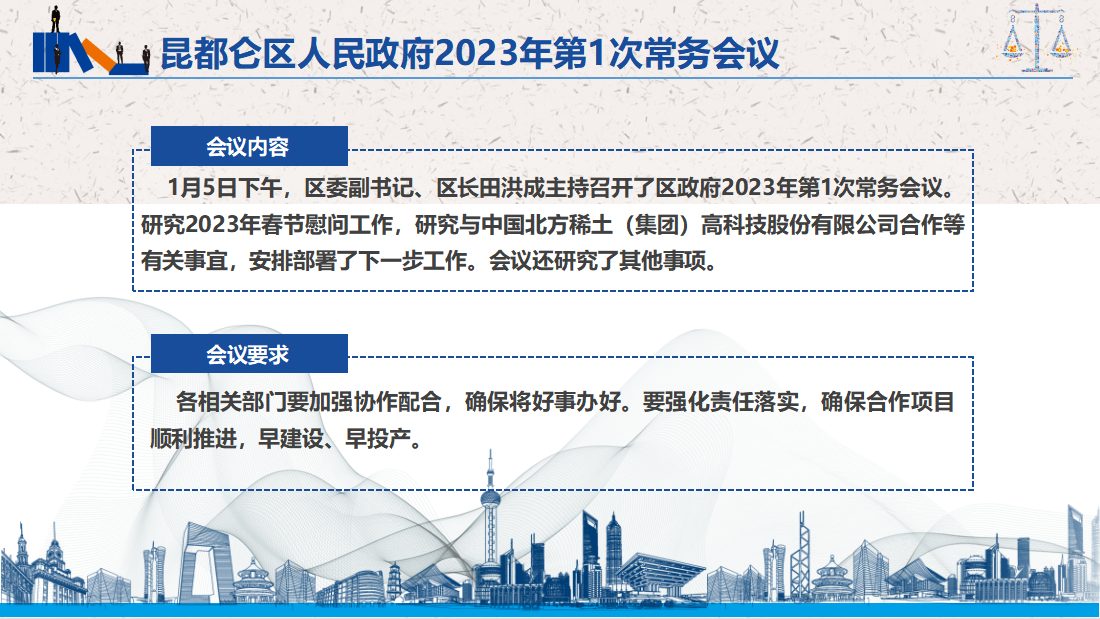 昆都仑区人民政府2023年第1次常务会议

会议内容

1月5日下午，区委副书记、区长田洪成主持召开了区政府2023年第1次常务会议。研究2023年春节慰问工作，研究与中国北方稀土（集团）高科技股份有限公司合作等有关事宜，安排部署了下一步工作。会议还研究了其他事项。

会议要求

各相关部门要加强协作配合，确保将好事办好。要强化责任落实，确保合作项目顺利推进，早建设、早投产。